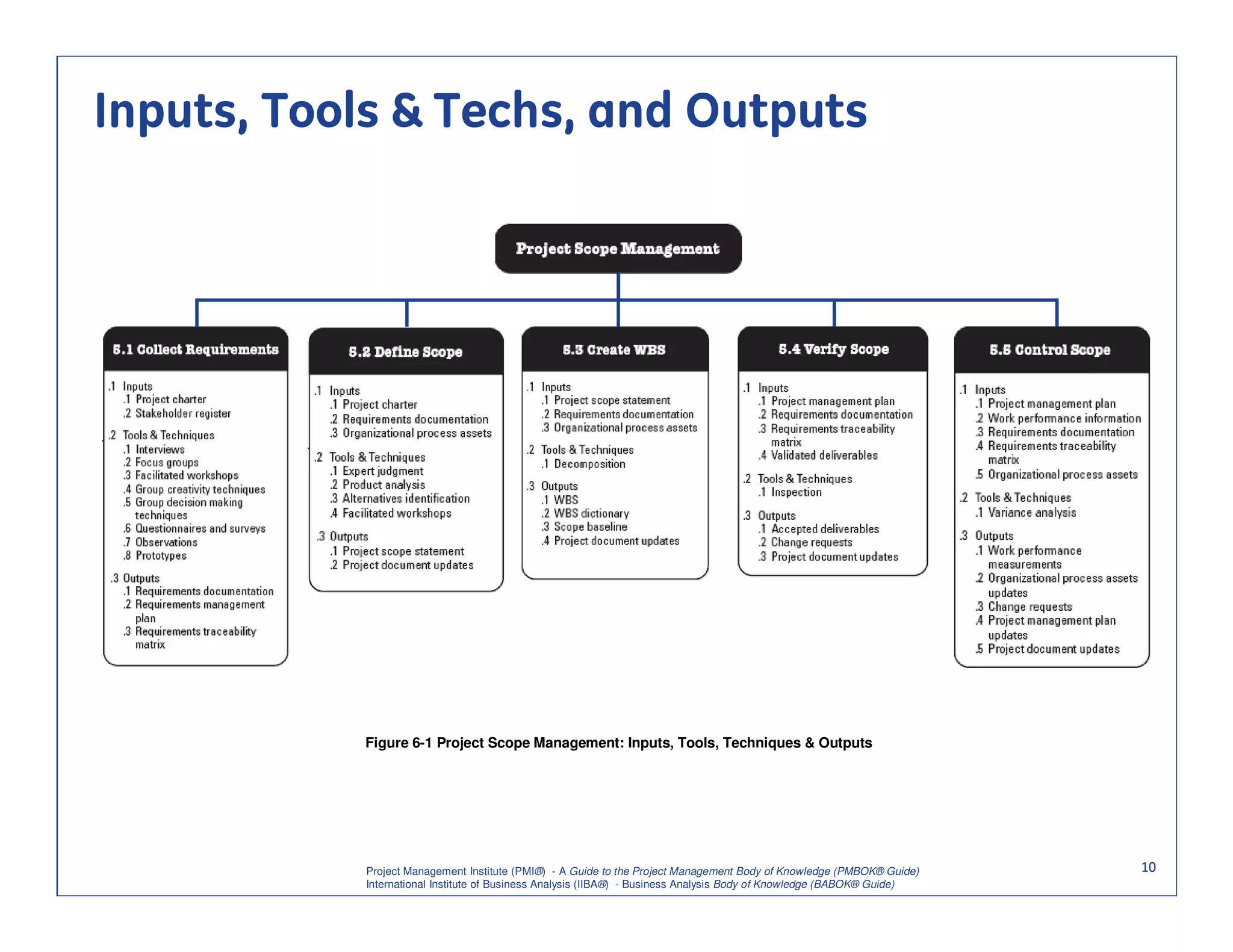 Inputs, Tools & Techs, and Outputs

Project Scope Management

5.1 Collect Requirements

.1 Inputs
.1 Project charter
.2 Stakeholder register

.2 Tools & Techniques
.1 Interviews
.2 Focus groups
.3 Facilitated workshops
.4 Group creativity techniques
.5 Group decision making techniques
.6 Questionnaires and surveys
.7 Observations
.8 Prototypes

.3 Outputs
.1 Requirements documentation
.2 Requirements management plan
.3 Requirements traceability matrix

5.2 Define Scope

.1 Inputs
.1 Project charter
.2 Requirements documentation
.3 Organizational process assets

.2 Tools & Techniques
.1 Expert judgment
.2 Product analysis
.3 Alternatives identification
.4 Facilitated workshops

.3 Outputs
.1 Project scope statement
.2 Project document updates

5.3 Create WBS

.1 Inputs
.1 Project scope statement
.2 Requirements documentation
.3 Organizational process assets

.2 Tools & Techniques
.1 Decomposition

.3 Outputs
.1 WBS
.2 WBS dictionary
.3 Scope baseline
.4 Project document updates

5.4 Verify Scope

.1 Inputs
.1 Project management plan
.2 Requirements documentation
.3 Requirements traceability matrix
.4 Validated deliverables

.2 Tools & Techniques
.1 Inspection

.3 Outputs
.1 Accepted deliverables
.2 Change requests
.3 Project document updates

5.5 Control Scope

.1 Inputs
.1 Project management plan
.2 Work performance information
.3 Requirements documentation
.4 Requirements traceability matrix
.5 Organizational process assets

.2 Tools & Techniques
.1 Variance analysis

.3 Outputs
.1 Work performance measurements
.2 Organizational process assets updates
.3 Change requests
.4 Project management plan updates
.5 Project document updates

Figure 6-1 Project Scope Management: Inputs, Tools, Techniques & Outputs

Project Management Institute (PMI®) - A Guide to the Project Management Body of Knowledge (PMBOK® Guide)
International Institute of Business Analysis (IIBA®) - Business Analysis Body of Knowledge (BABOK® Guide)

10